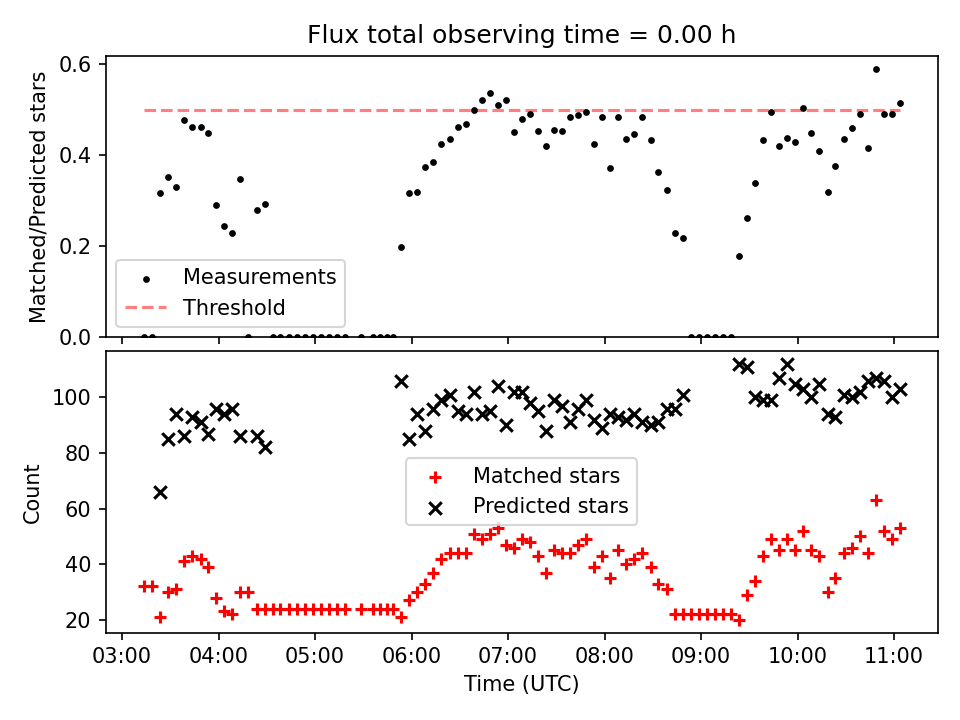 Flux total observing time = 0.00 h

Matched/Predicted stars

0.6
0.4
0.2
0.0

Measurements
Threshold

Count

100
80
60
40
20

Matched stars
Predicted stars

03:00 04:00 05:00 06:00 07:00 08:00 09:00 10:00 11:00

Time (UTC)